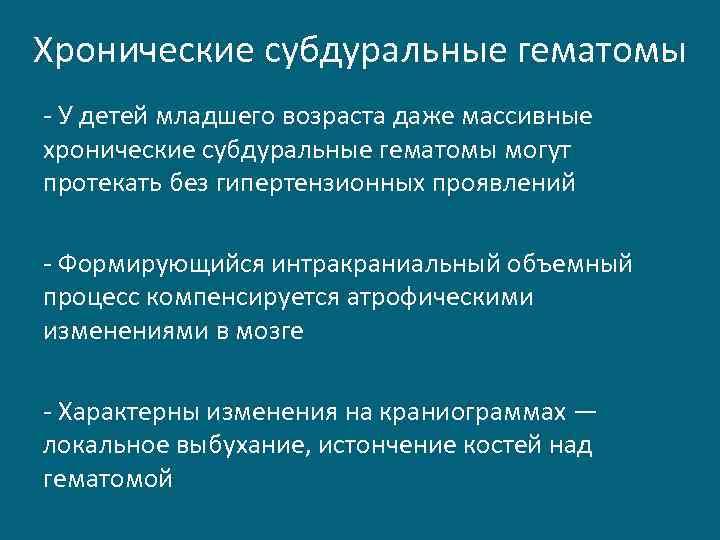 Хронические субдуральные гематомы

- У детей младшего возраста даже массивные хронические субдуральные гематомы могут протекать без гипертензионных проявлений

- Формирующийся интракраниальный объемный процесс компенсируется атрофическими изменениями в мозге

- Характерны изменения на краниограммах — локальное выбухание, истончение костей над гематомой